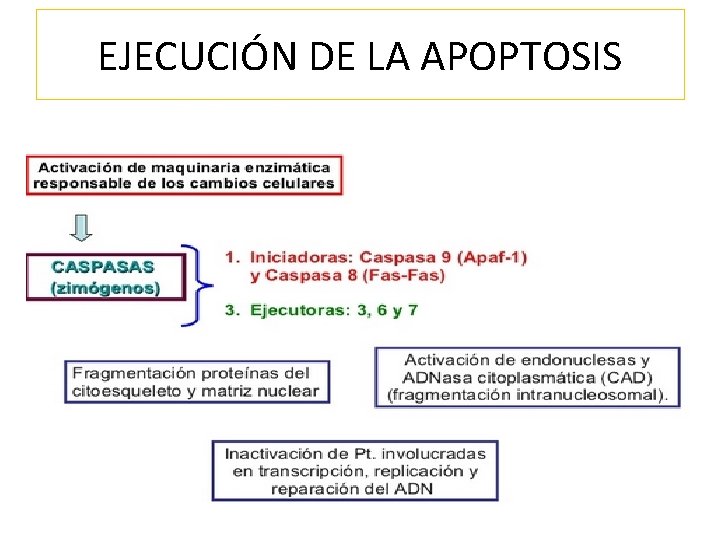 EJECUCIÓN DE LA APOPTOSIS

Activación de maquinaria enzimática responsable de los cambios celulares

CASPASAS (zimógenos)

1. Iniciadoras: Caspasa 9 (Apaf-1) y Caspasa 8 (Fas-Fas)

3. Ejecutoras: 3, 6 y 7

Fragmentación proteínas del citoesqueleto y matriz nuclear

Activación de endonuclesas y ADNasa citoplasmática (CAD) (fragmentación intranucleosomal).

Inactivación de Pt. involucradas en transcripción, replicación y reparación del ADN